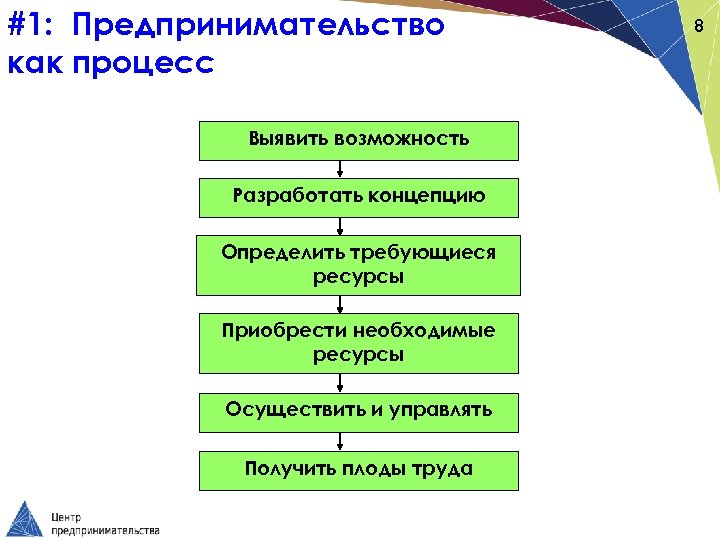 #1: Предпринимательство как процесс

8

Выявить возможность

Разработать концепцию

Определить требующиеся ресурсы

Приобрести необходимые ресурсы

Осуществить и управлять

Получить плоды труда

Центр предпринимательства